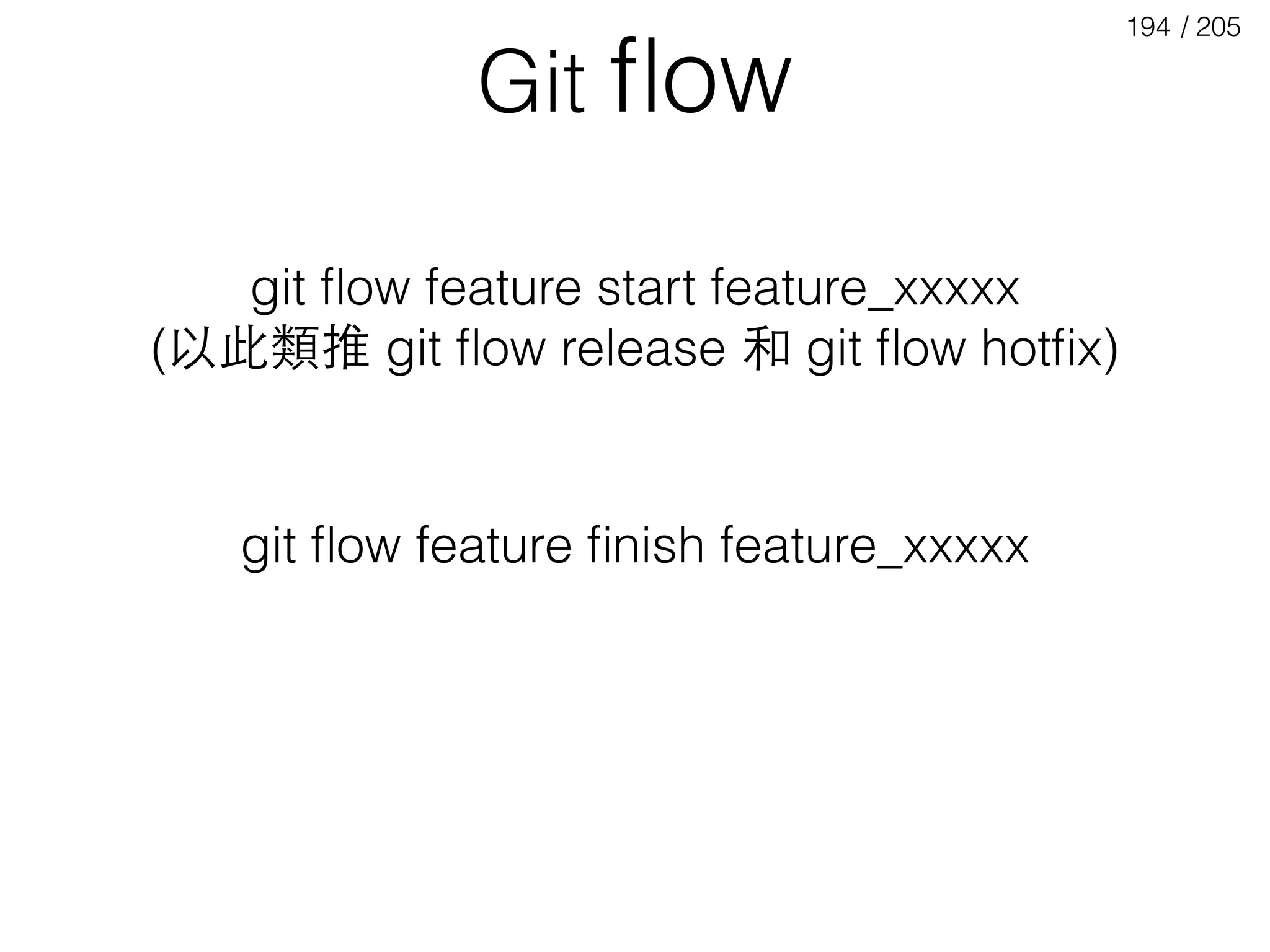 194 / 205

Git flow

git flow feature start feature_xxxxx
(以此類推 git flow release 和 git flow hotfix)

git flow feature finish feature_xxxxx